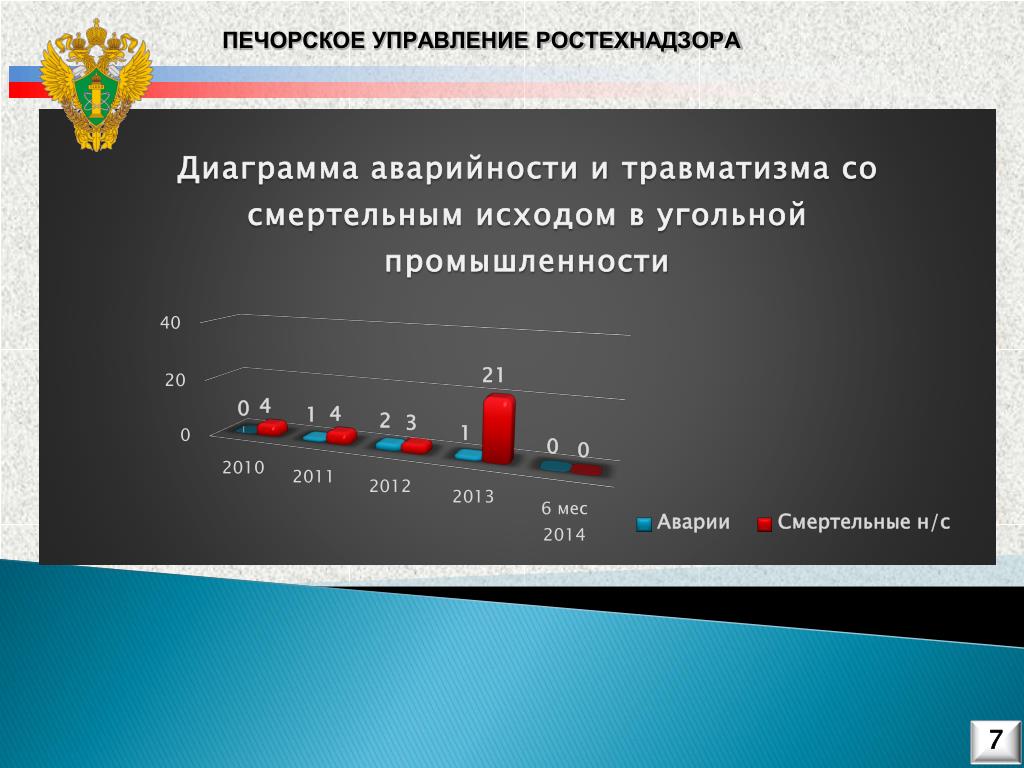 ПЕЧОРСКОЕ УПРАВЛЕНИЕ РОСТЕХНАДЗОРА

Диаграмма аварийности и травматизма со смертельным исходом в угольной промышленности

40

20

0

0 4

1 4

2 3

1 21

0 0

2010

2011

2012

2013

6 мес 2014

Аварии

Смертельные н/с

7